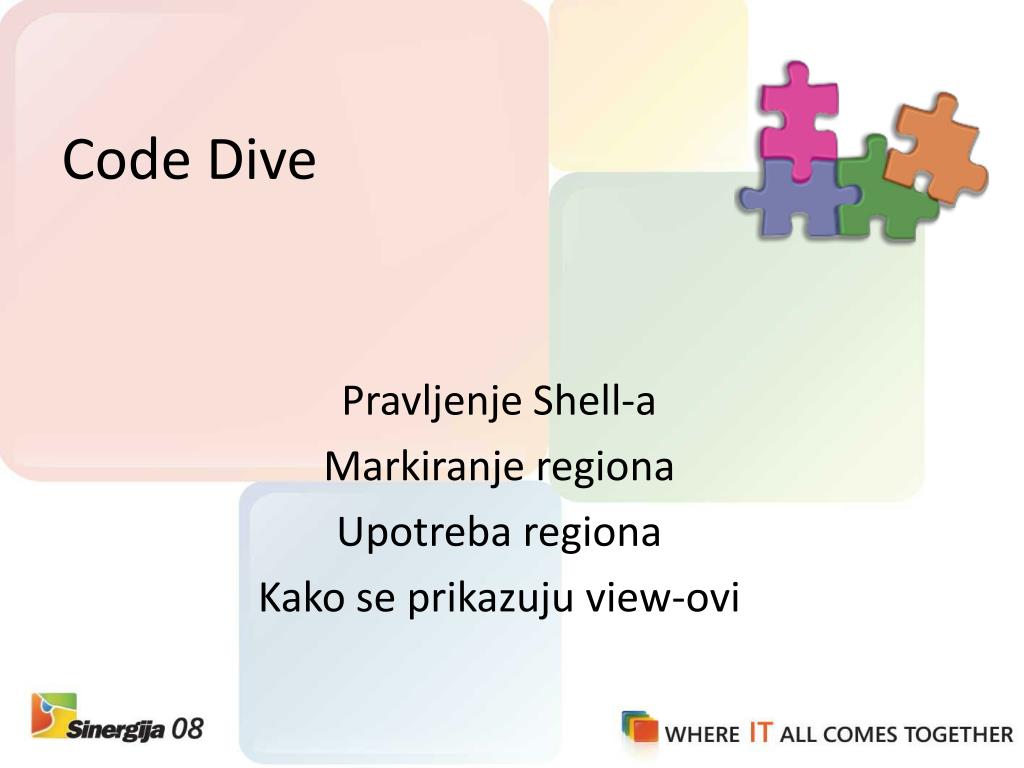 Code Dive

Pravljenje Shell-a
Markiranje regiona
Upotreba regiona
Kako se prikazuju view-ovi

Sinergija 08

WHERE IT ALL COMES TOGETHER